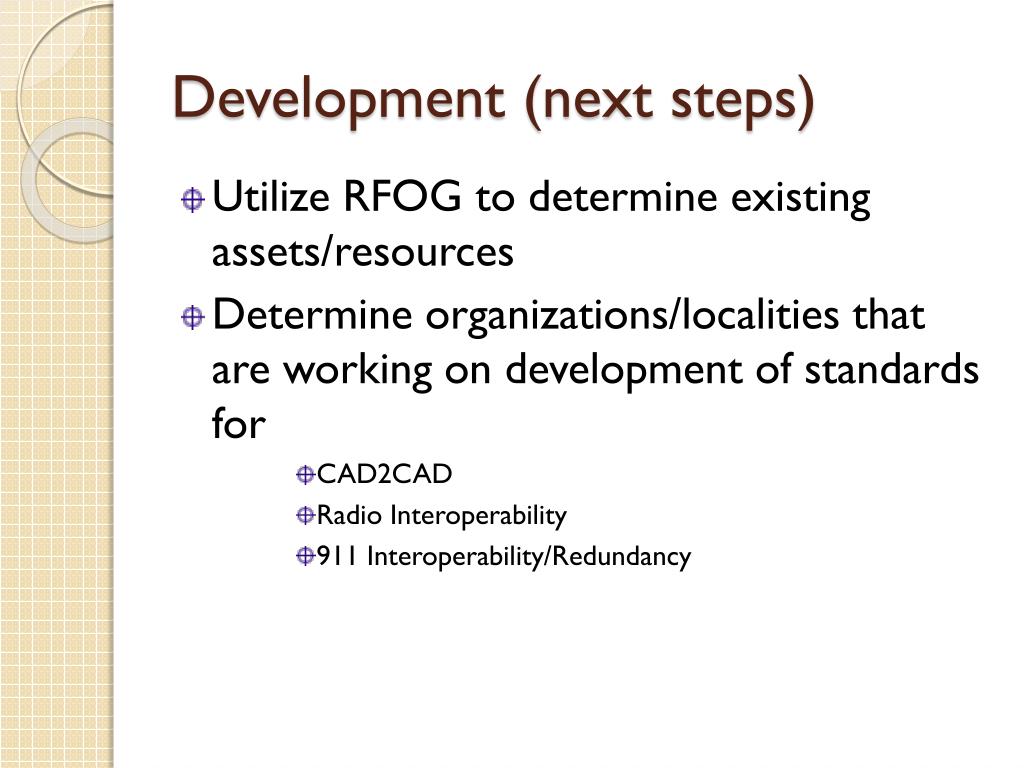 Development (next steps)

Utilize RFOG to determine existing assets/resources

Determine organizations/localities that are working on development of standards for

CAD2CAD

Radio Interoperability

911 Interoperability/Redundancy